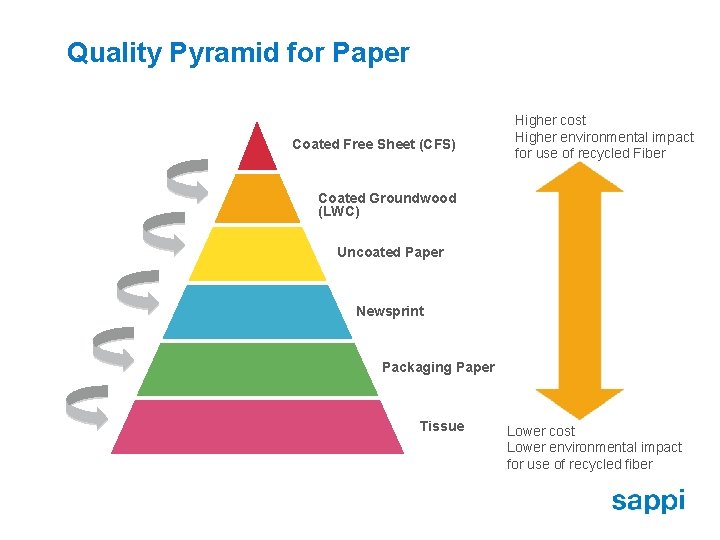 Quality Pyramid for Paper

Coated Free Sheet (CFS)

Coated Groundwood (LWC)

Uncoated Paper

Newsprint

Packaging Paper

Tissue

Higher cost
Higher environmental impact for use of recycled Fiber

Lower cost
Lower environmental impact for use of recycled fiber

sappi